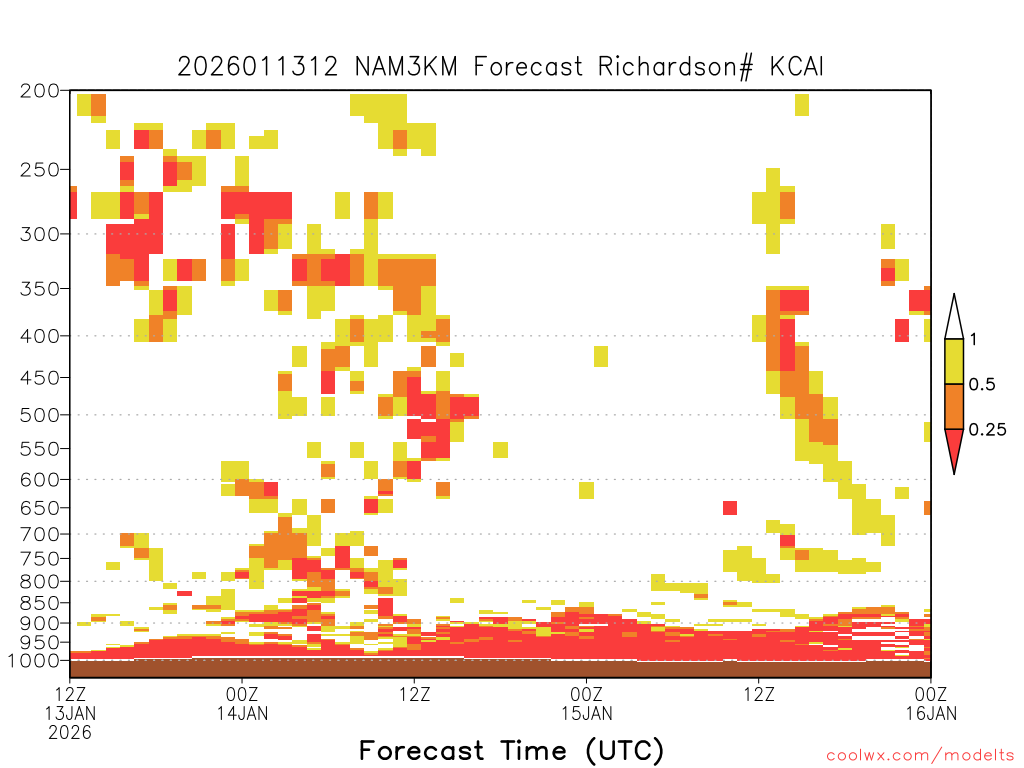 2026011312 NAM3KM Forecast Richardson# KCAI

200
250
300
350
400
450
500
550
600
650
700
750
800
850
900
950
1000

1
0.5
0.25

12Z 13JAN 2026
00Z 14JAN
12Z
00Z 15JAN
12Z
00Z 16JAN

Forecast Time (UTC)

coolwx.com/modelts